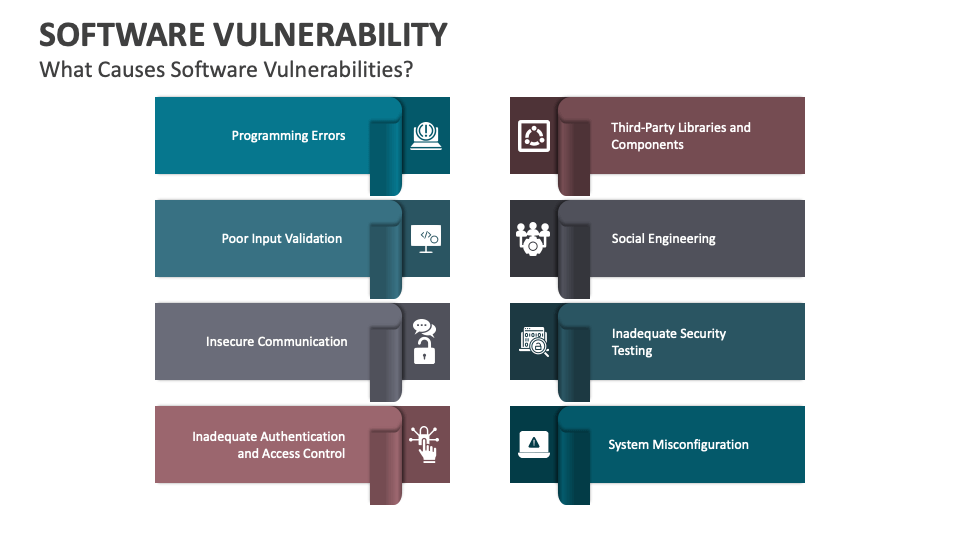 SOFTWARE VULNERABILITY
What Causes Software Vulnerabilities?

Programming Errors

Poor Input Validation

Insecure Communication

Inadequate Authentication and Access Control

Third-Party Libraries and Components

Social Engineering

Inadequate Security Testing

System Misconfiguration